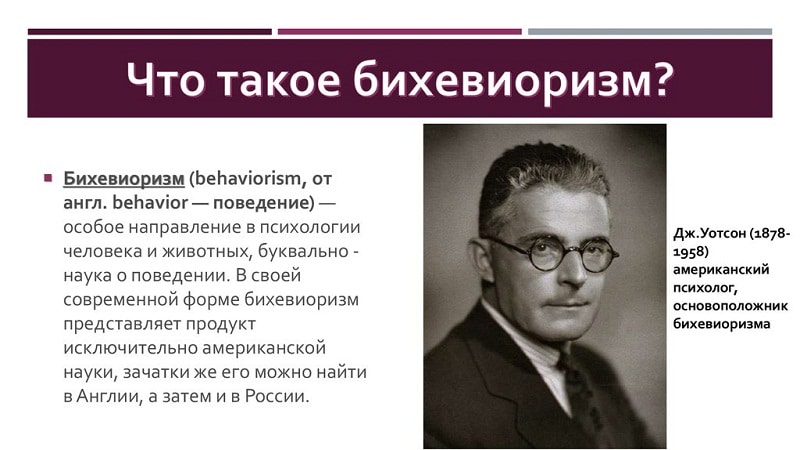 Что такое бихевиоризм?

Бихевиоризм (behaviorism, от англ. behavior — поведение) — особое направление в психологии человека и животных, буквально - наука о поведении. В своей современной форме бихевиоризм представляет продукт исключительно американской науки, зачатки же его можно найти в Англии, а затем и в России.

Дж.Уотсон (1878-1958) американский психолог, основоположник бихевиоризма